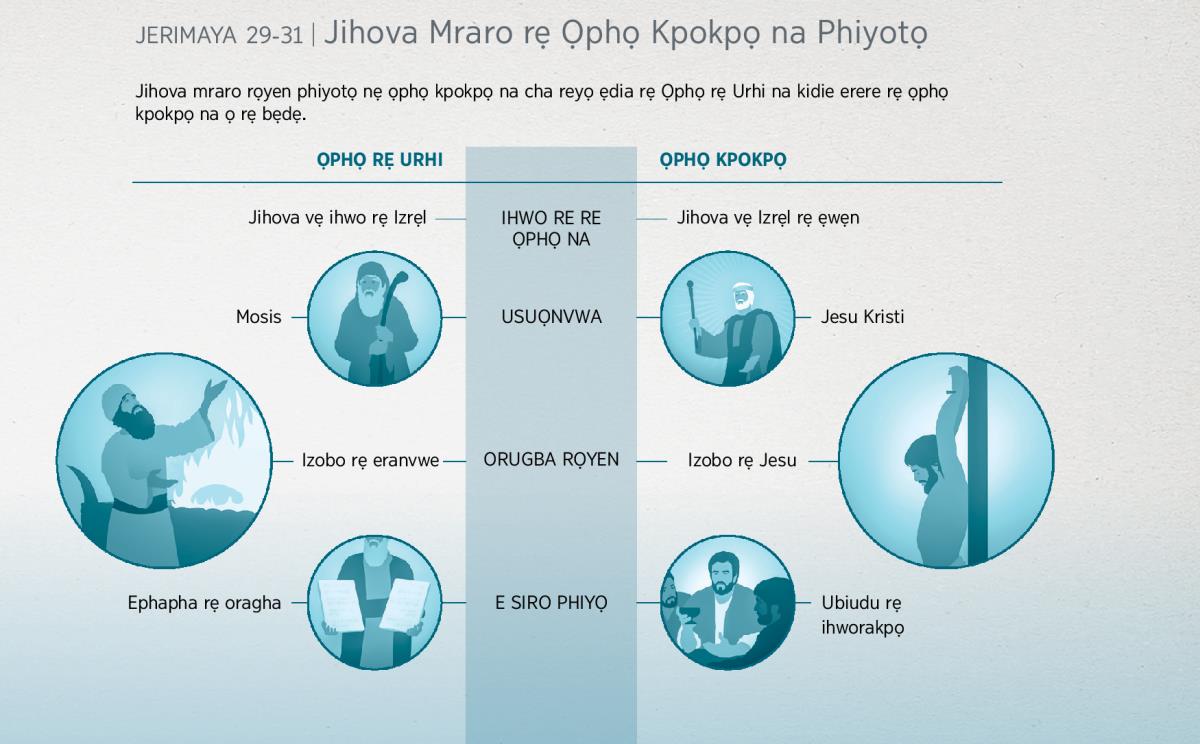 JERIMAYA 29-31 | Jihova Mraro rẹ Ọphọ Kpokpọ na Phiyotọ

Jihova mraro rọyen phiyotọ nẹ ọphọ kpokpọ na cha reyọ ẹdia rẹ Ọphọ rẹ Urhi na kidie erere rẹ ọphọ kpokpọ na ọ rẹ bẹdẹ.

| ỌPHỌ RẸ URHI | | ỌPHỌ KPOKPỌ |
|---|---|---|
| Jihova vẹ ihwo rẹ Izrẹl | IHWO RE RE ỌPHỌ NA | Jihova vẹ Izrẹl rẹ ẹwẹn |
| Mosis | USUỌNVWA | Jesu Kristi |
| Izobo rẹ eranvwe | ORUGBA RỌYEN | Izobo rẹ Jesu |
| Ephapha rẹ oragha | E SIRO PHIYỌ | Ubiudu rẹ ihworakpọ |